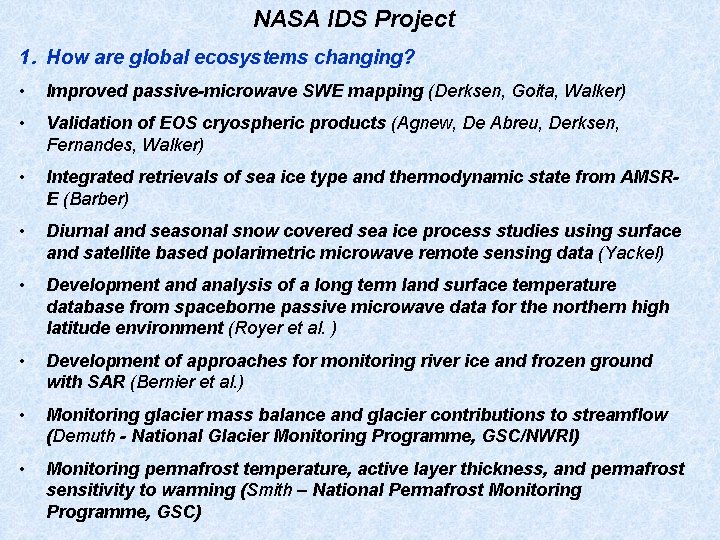 NASA IDS Project

1. How are global ecosystems changing?

• Improved passive-microwave SWE mapping (Derksen, Goita, Walker)

• Validation of EOS cryospheric products (Agnew, De Abreu, Derksen, Fernandes, Walker)

• Integrated retrievals of sea ice type and thermodynamic state from AMSR-E (Barber)

• Diurnal and seasonal snow covered sea ice process studies using surface and satellite based polarimetric microwave remote sensing data (Yackel)

• Development and analysis of a long term land surface temperature database from spaceborne passive microwave data for the northern high latitude environment (Royer et al. )

• Development of approaches for monitoring river ice and frozen ground with SAR (Bernier et al.)

• Monitoring glacier mass balance and glacier contributions to streamflow (Demuth - National Glacier Monitoring Programme, GSC/NWRI)

• Monitoring permafrost temperature, active layer thickness, and permafrost sensitivity to warming (Smith – National Permafrost Monitoring Programme, GSC)